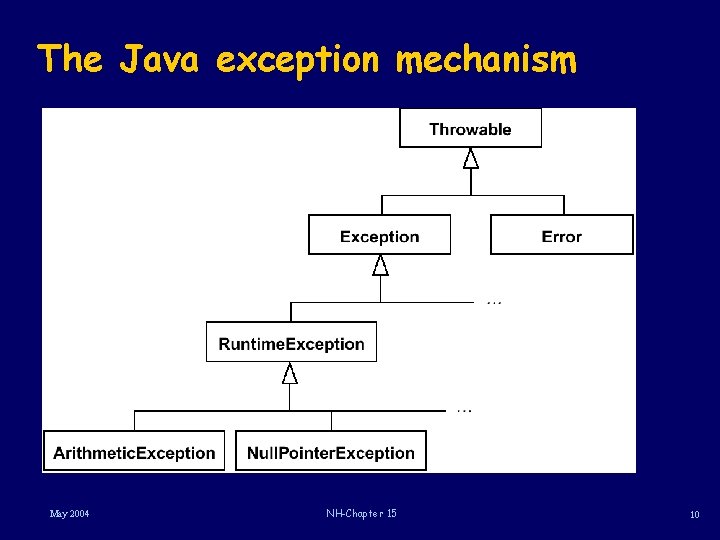 The Java exception mechanism

Throwable

Exception

Error

...

RuntimeException

...

ArithmeticException

NullPointerException

May 2004

NH-Chapter 15

10